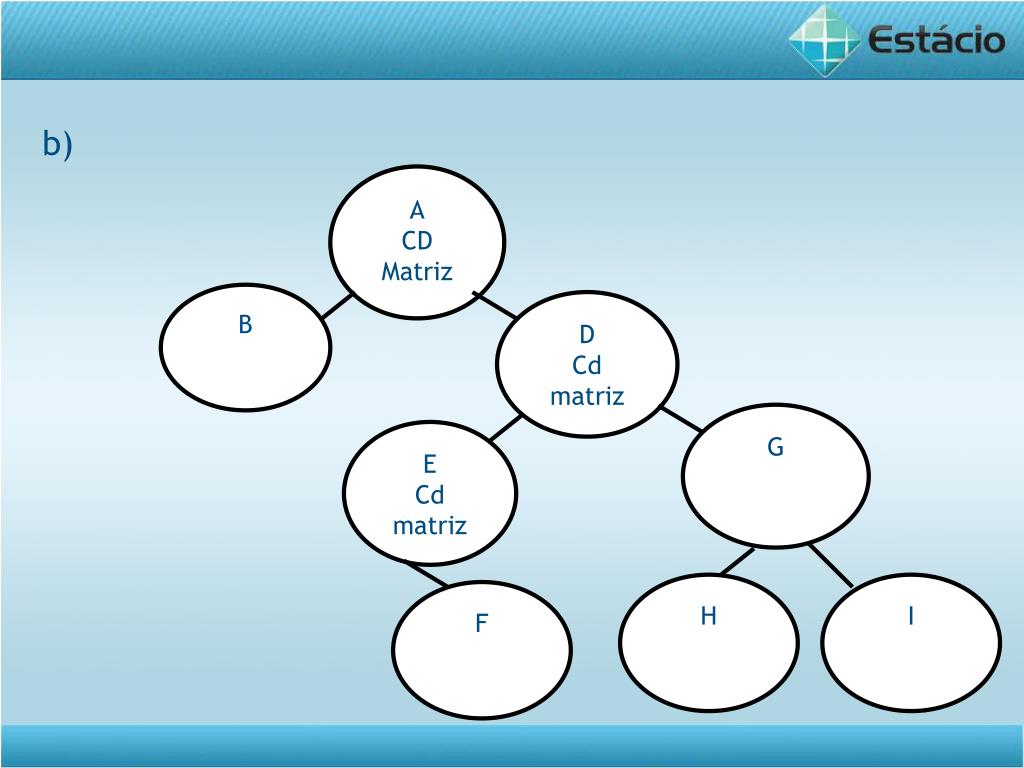 Estácio

b)

A
CD
Matriz

B

D
Cd
matriz

E
Cd
matriz

G

F

H

I